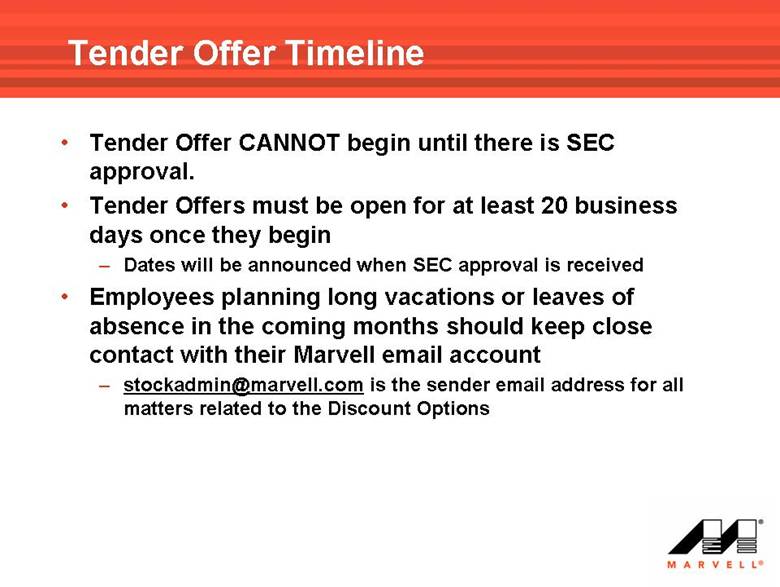 Tender Offer Timeline

• Tender Offer CANNOT begin until there is SEC approval.

• Tender Offers must be open for at least 20 business days once they begin

– Dates will be announced when SEC approval is received

• Employees planning long vacations or leaves of absence in the coming months should keep close contact with their Marvell email account

– stockadmin@marvell.com is the sender email address for all matters related to the Discount Options

MARVELL®